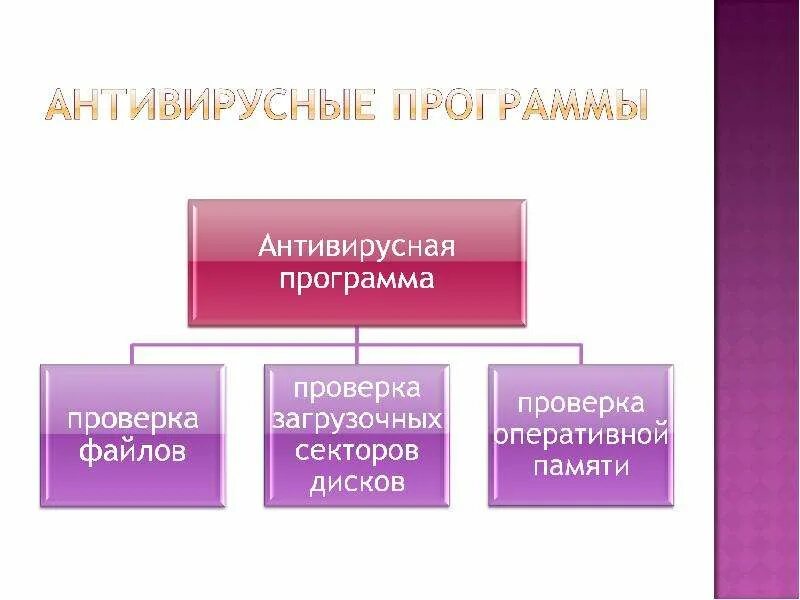 АНТИВИРУСНЫЕ ПРОГРАММЫ

Антивирусная программа

проверка файлов

проверка загрузочных секторов дисков

проверка оперативной памяти